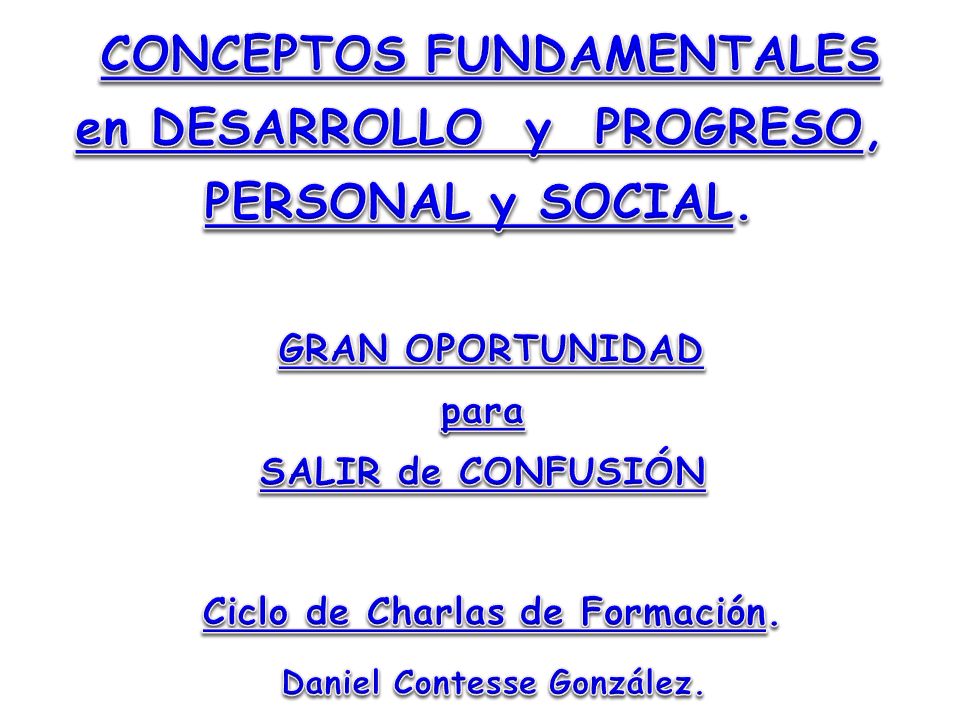 CONCEPTOS FUNDAMENTALES en DESARROLLO y PROGRESO, PERSONAL y SOCIAL.

GRAN OPORTUNIDAD
para
SALIR de CONFUSIÓN

Ciclo de Charlas de Formación.

Daniel Contesse González.